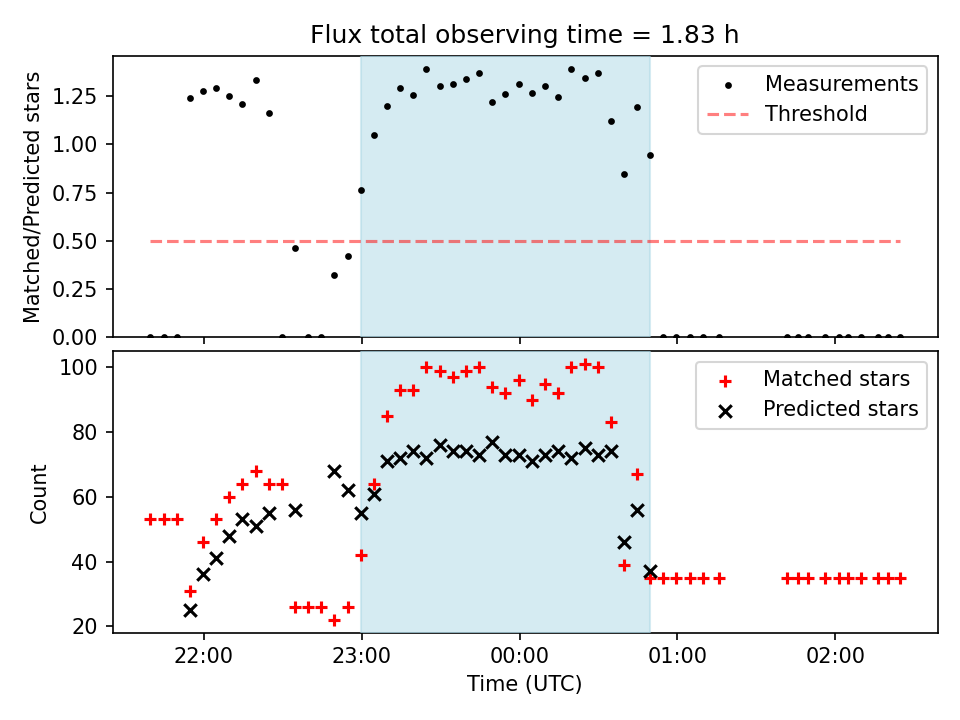 Flux total observing time = 1.83 h

Matched/Predicted stars

1.25
1.00
0.75
0.50
0.25
0.00

Measurements
Threshold

Count

100
80
60
40
20

Matched stars
Predicted stars

22:00
23:00
00:00
01:00
02:00

Time (UTC)